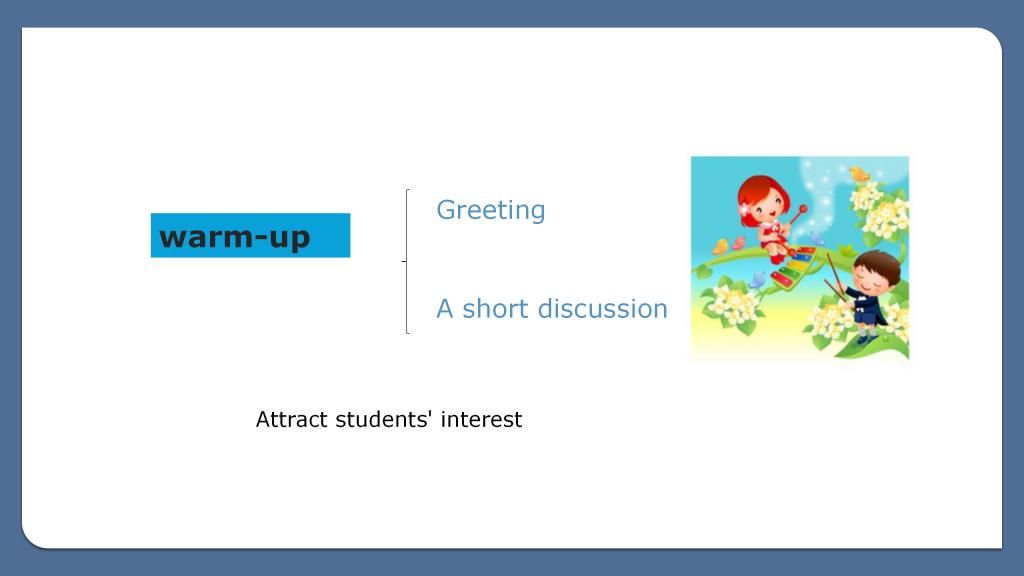 warm-up

Greeting

A short discussion

Attract students' interest